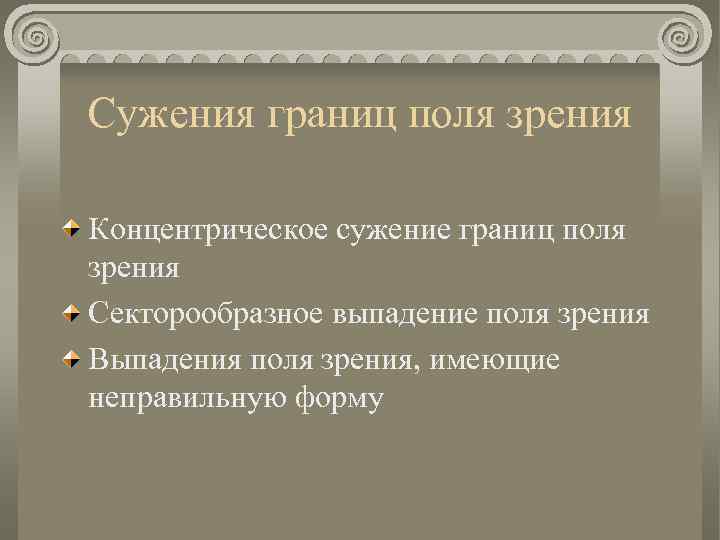 Сужения границ поля зрения

Концентрическое сужение границ поля зрения

Секторообразное выпадение поля зрения

Выпадения поля зрения, имеющие неправильную форму